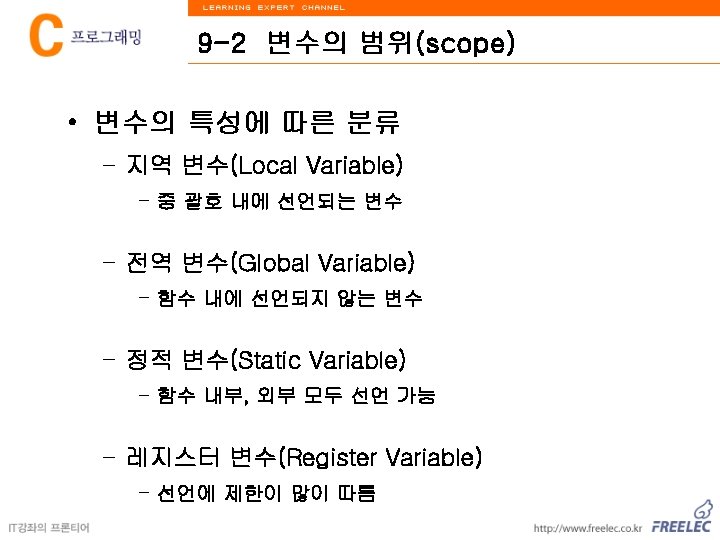 LEARNING EXPERT CHANNEL

C 프로그래밍

9-2 변수의 범위(scope)

• 변수의 특성에 따른 분류

– 지역 변수(Local Variable)

– 중 괄호 내에 선언되는 변수

– 전역 변수(Global Variable)

– 함수 내에 선언되지 않는 변수

– 정적 변수(Static Variable)

– 함수 내부, 외부 모두 선언 가능

– 레지스터 변수(Register Variable)

– 선언에 제한이 많이 따름

IT강좌의 프론티어

http://www.freelec.co.kr FREELEC